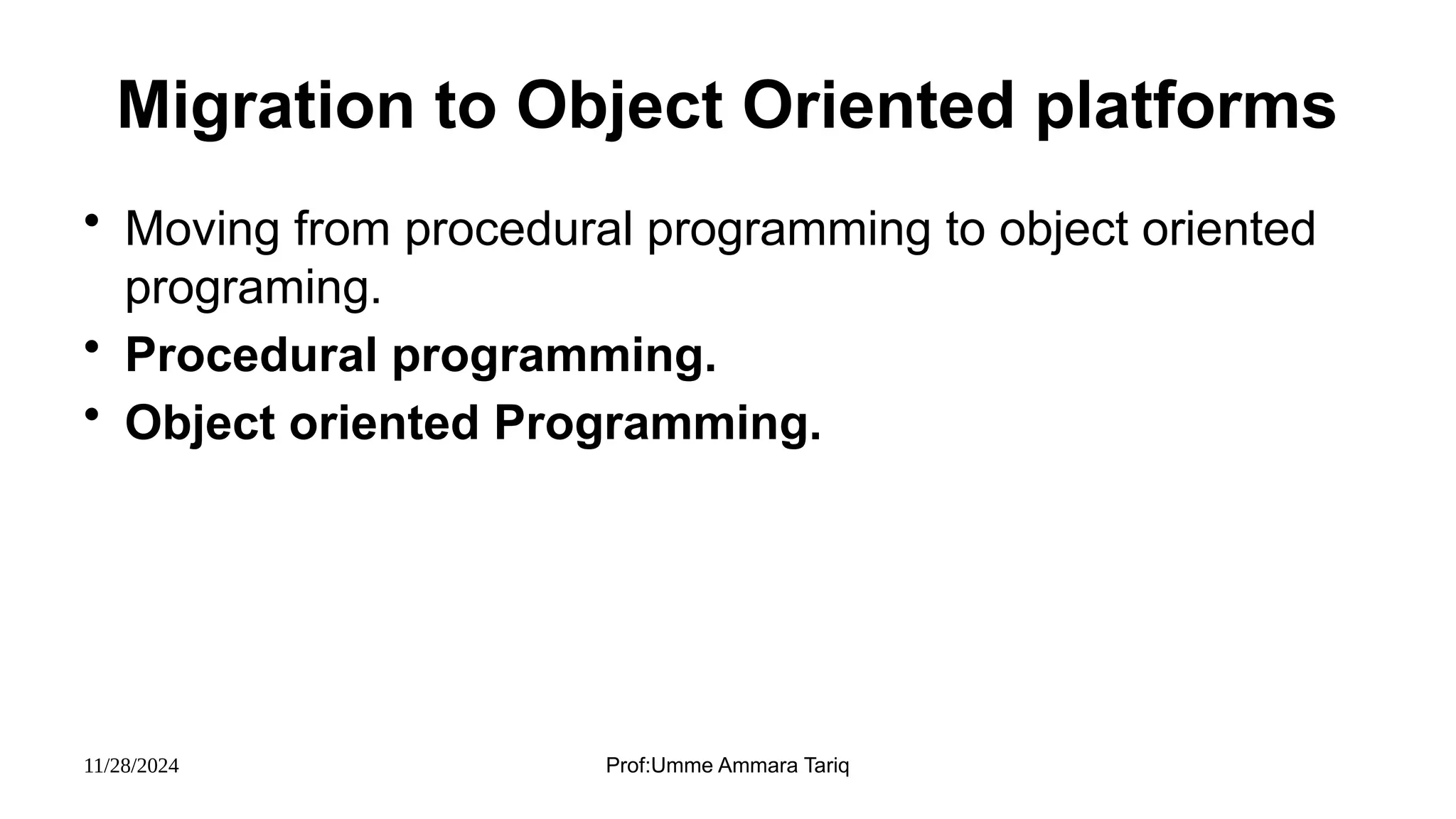 Migration to Object Oriented platforms

• Moving from procedural programming to object oriented programing.
• Procedural programming.
• Object oriented Programming.

11/28/2024

Prof:Umme Ammara Tariq